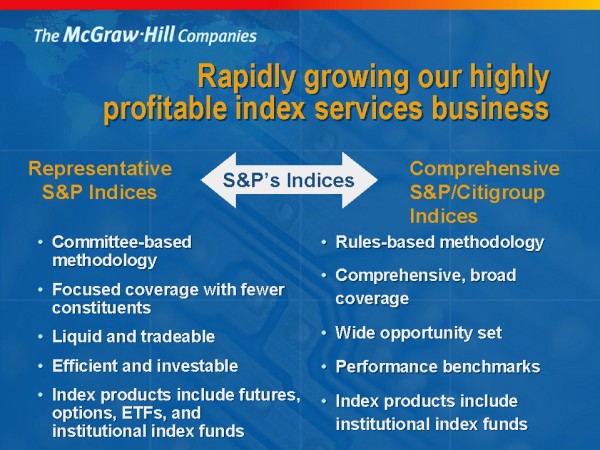 The McGraw·Hill Companies

Rapidly growing our highly profitable index services business

Representative S&P Indices

S&P's Indices

Comprehensive S&P/Citigroup Indices

• Committee-based methodology
• Focused coverage with fewer constituents
• Liquid and tradeable
• Efficient and investable
• Index products include futures, options, ETFs, and institutional index funds

• Rules-based methodology
• Comprehensive, broad coverage
• Wide opportunity set
• Performance benchmarks
• Index products include institutional index funds